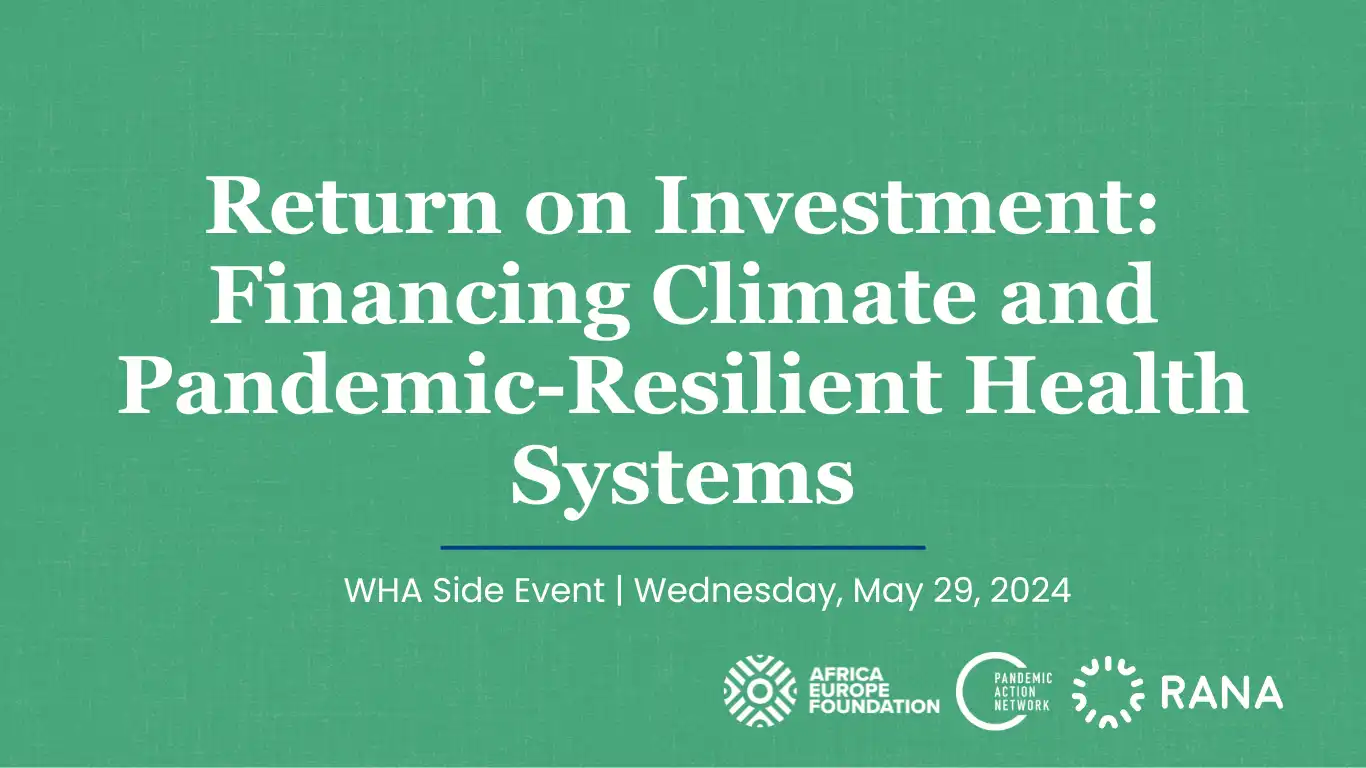 Return on Investment: Financing Climate and Pandemic-Resilient Health Systems

WHA Side Event | Wednesday, May 29, 2024

AFRICA EUROPE FOUNDATION

PANDEMIC ACTION NETWORK

RANA